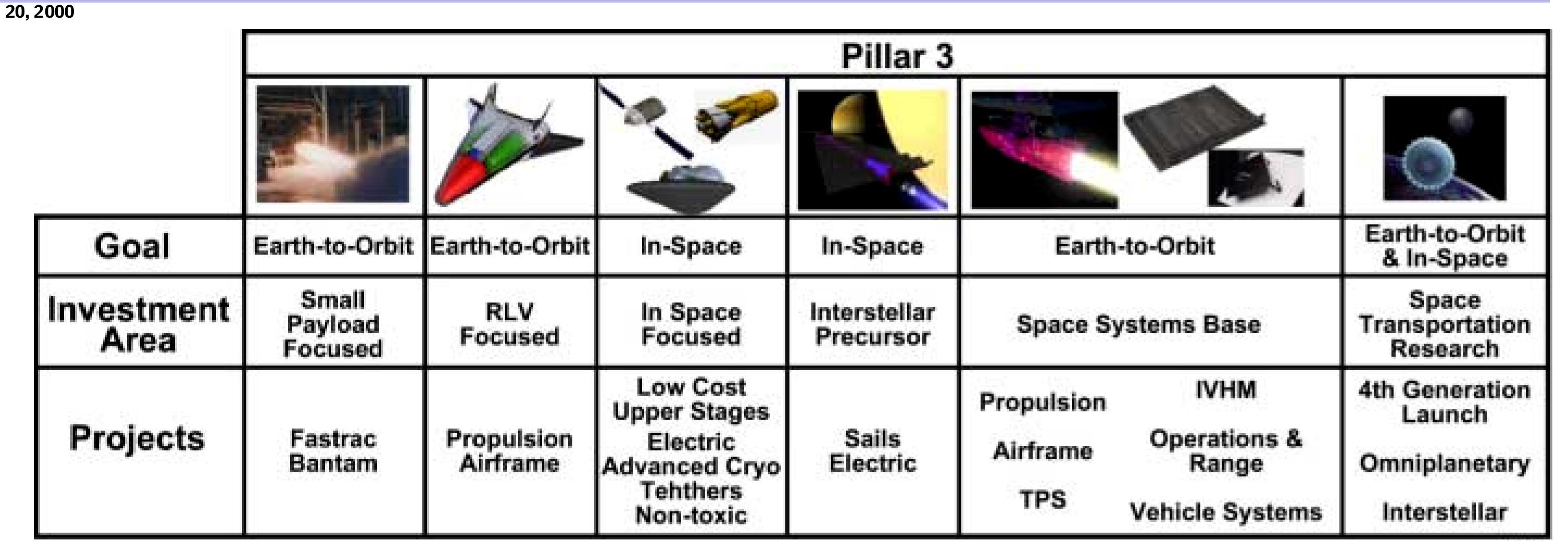 20, 2000

| | Pillar 3 | | | | | |
|---|---|---|---|---|---|---|
| Goal | Earth-to-Orbit | Earth-to-Orbit | In-Space | In-Space | Earth-to-Orbit | Earth-to-Orbit & In-Space |
| Investment Area | Small Payload Focused | RLV Focused | In Space Focused | Interstellar Precursor | Space Systems Base | Space Transportation Research |
| Projects | Fastrac Bantam | Propulsion Airframe | Low Cost Upper Stages Electric Advanced Cryo Tehthers Non-toxic | Sails Electric | Propulsion Airframe TPS IVHM Operations & Range Vehicle Systems | 4th Generation Launch Omniplanetary Interstellar |